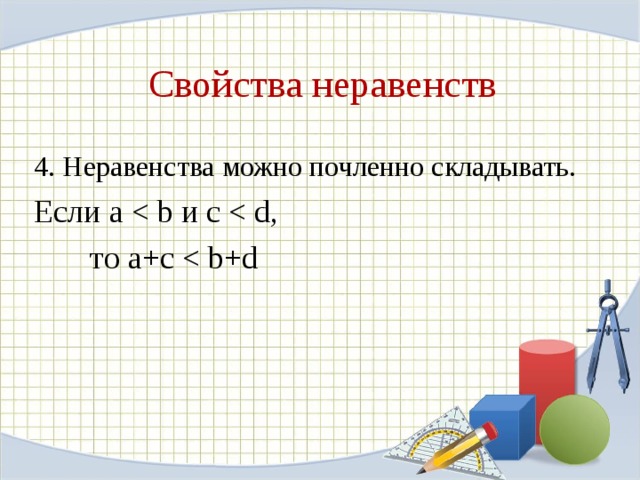 Свойства неравенств

4. Неравенства можно почленно складывать.

Если $a < b$ и $c < d$,

то $a+c < b+d$